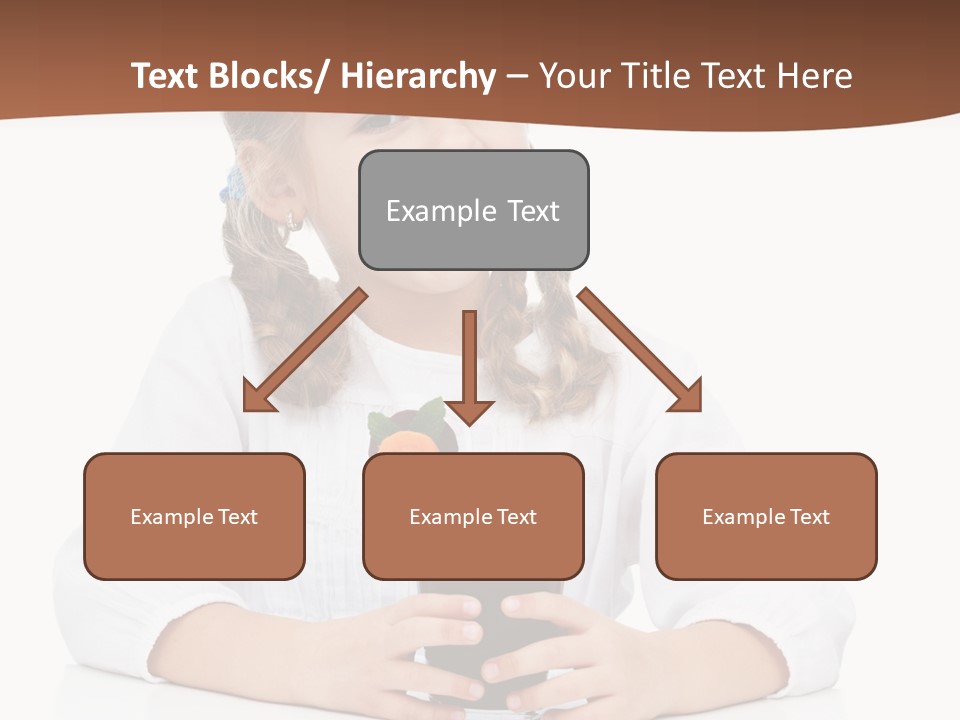 Text Blocks/ Hierarchy – Your Title Text Here

Example Text

Example Text

Example Text

Example Text